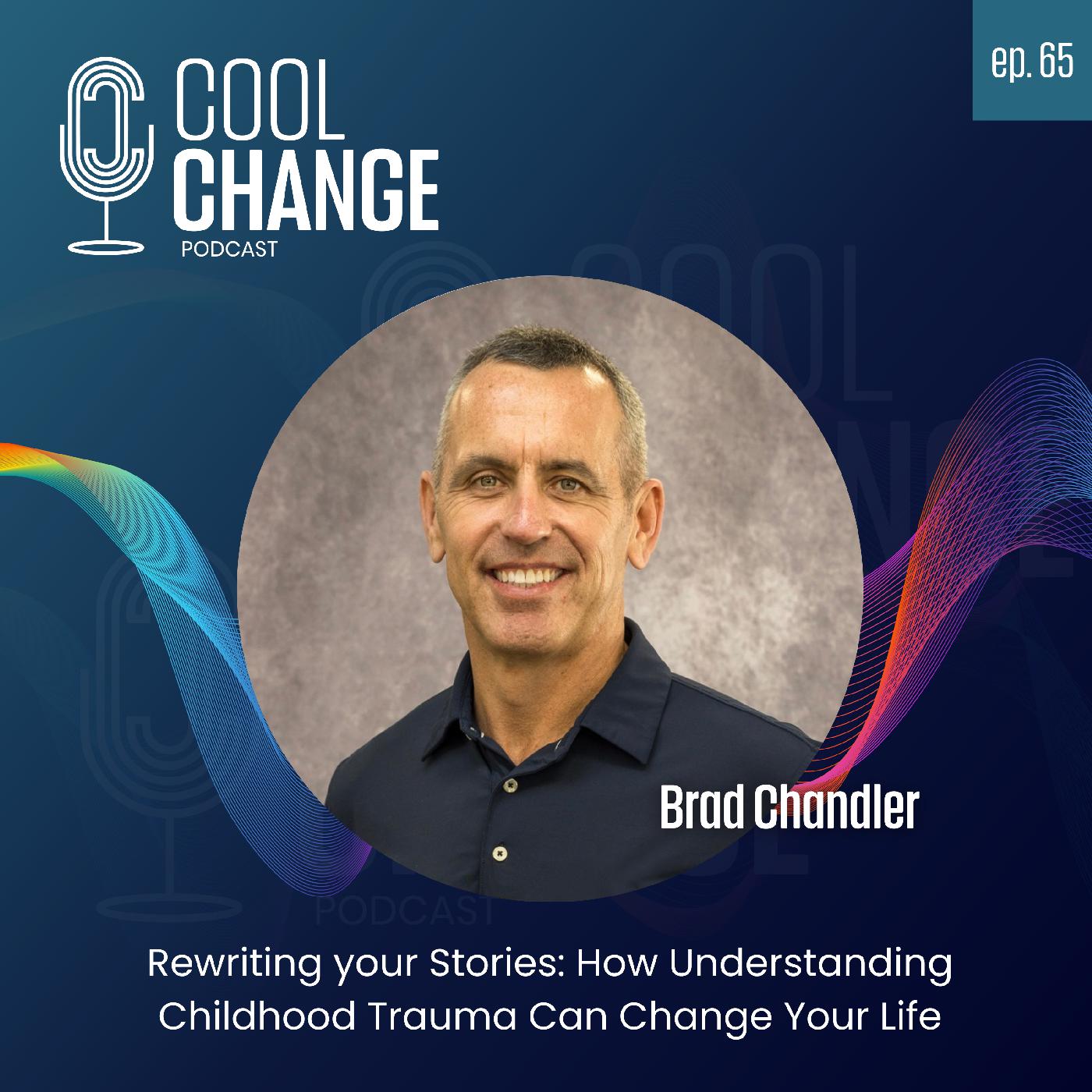 COOL CHANGE PODCAST

ep. 65

Brad Chandler

Rewriting your Stories: How Understanding Childhood Trauma Can Change Your Life